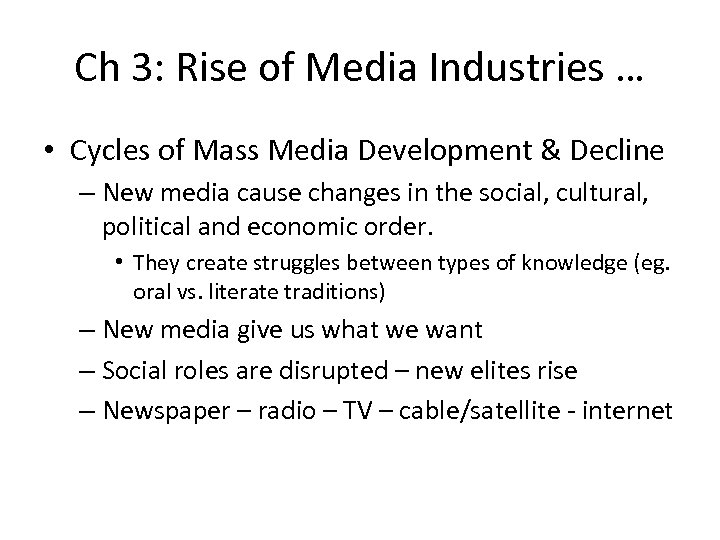 Ch 3: Rise of Media Industries …

• Cycles of Mass Media Development & Decline

– New media cause changes in the social, cultural, political and economic order.

• They create struggles between types of knowledge (eg. oral vs. literate traditions)

– New media give us what we want

– Social roles are disrupted – new elites rise

– Newspaper – radio – TV – cable/satellite - internet